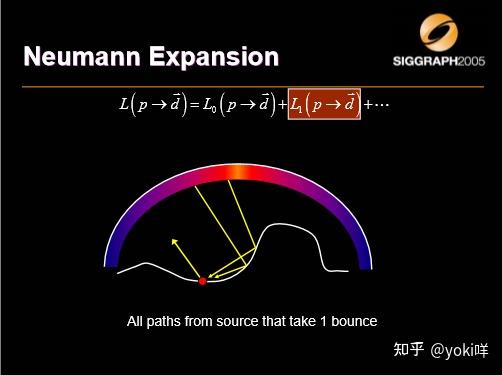 Neumann Expansion

SIGGRAPH2005

$L\left(p \to \vec{d}\right) = L_0\left(p \to \vec{d}\right) + L_1\left(p \to \vec{d}\right) + \cdots$

All paths from source that take 1 bounce

知乎 @yoki咩